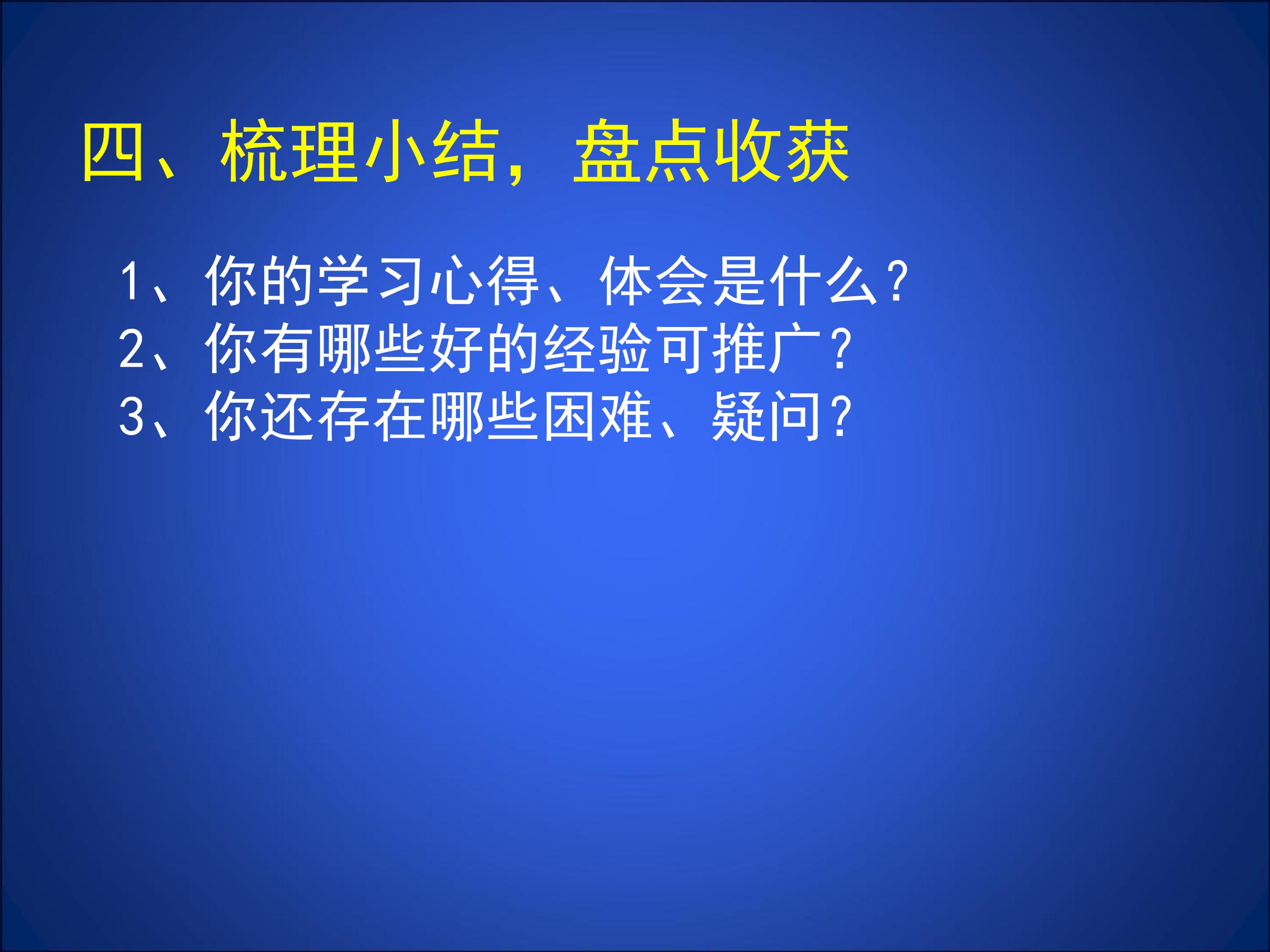 四、梳理小结，盘点收获

1、你的学习心得、体会是什么？
2、你有哪些好的经验可推广？
3、你还存在哪些困难、疑问？